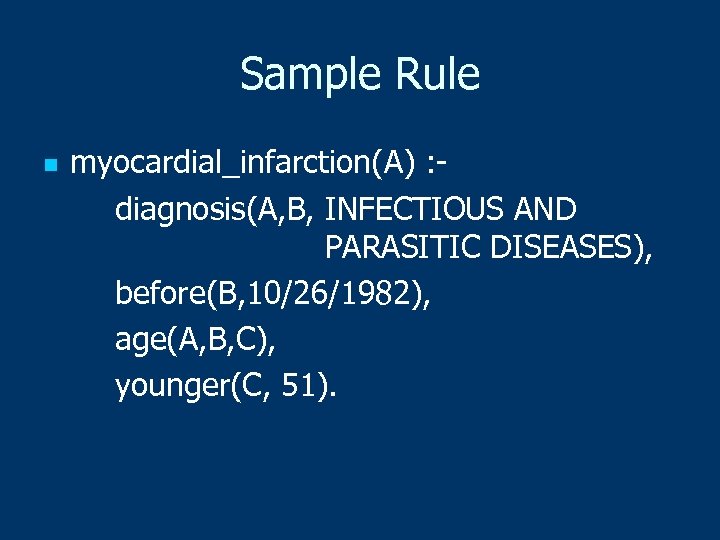 Sample Rule

myocardial_infarction(A) :-
diagnosis(A,B, INFECTIOUS AND PARASITIC DISEASES),
before(B,10/26/1982),
age(A,B,C),
younger(C, 51).